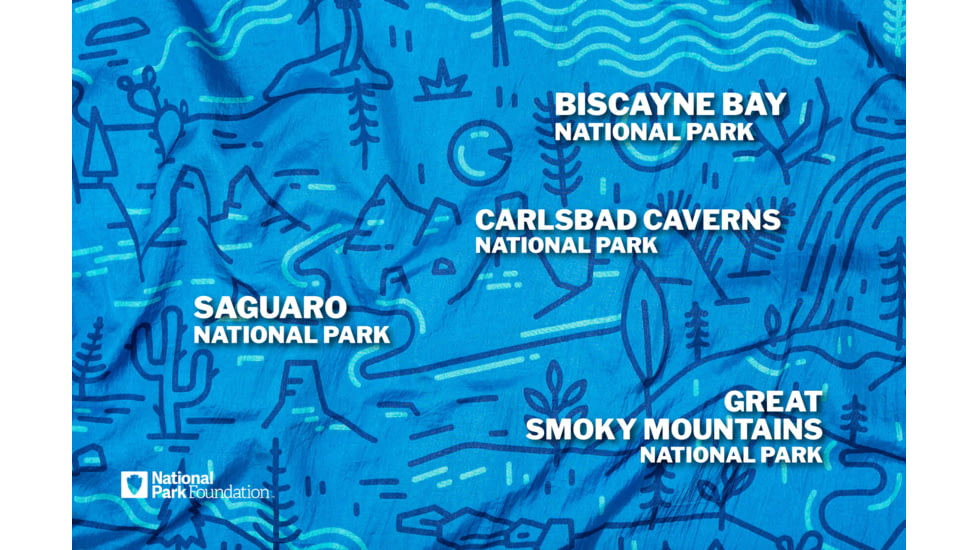 BISCAYNE BAY
NATIONAL PARK

CARLSBAD CAVERNS
NATIONAL PARK

SAGUARO
NATIONAL PARK

GREAT
SMOKY MOUNTAINS
NATIONAL PARK

National
Park Foundation